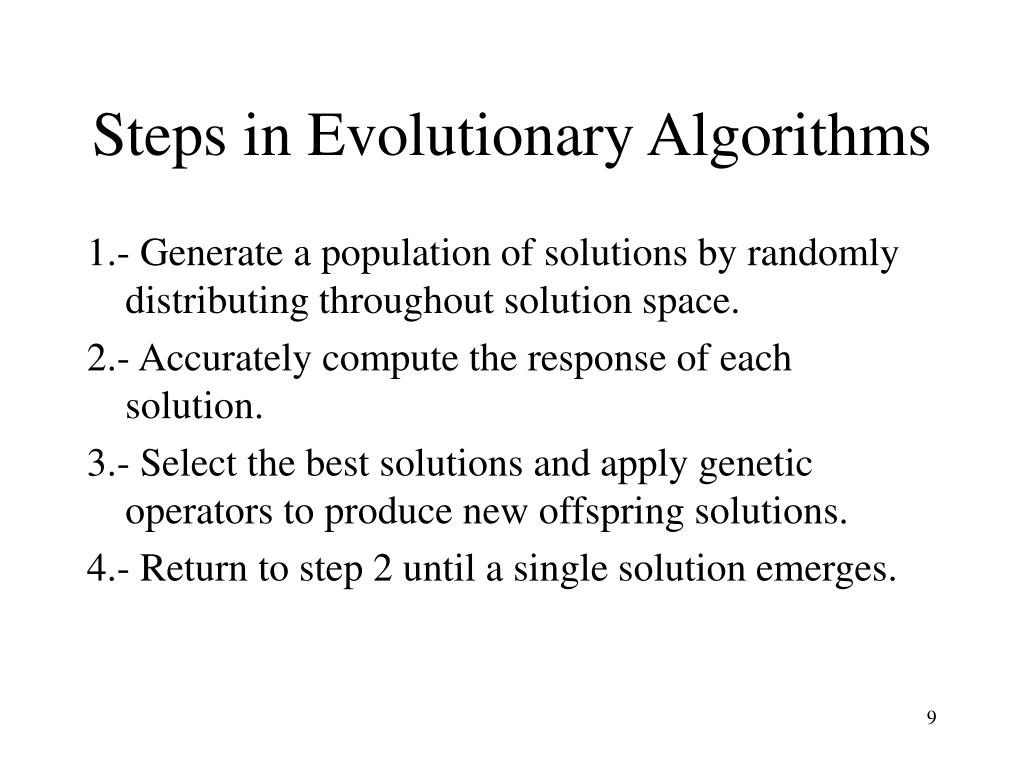 Steps in Evolutionary Algorithms

1.- Generate a population of solutions by randomly distributing throughout solution space.

2.- Accurately compute the response of each solution.

3.- Select the best solutions and apply genetic operators to produce new offspring solutions.

4.- Return to step 2 until a single solution emerges.

9